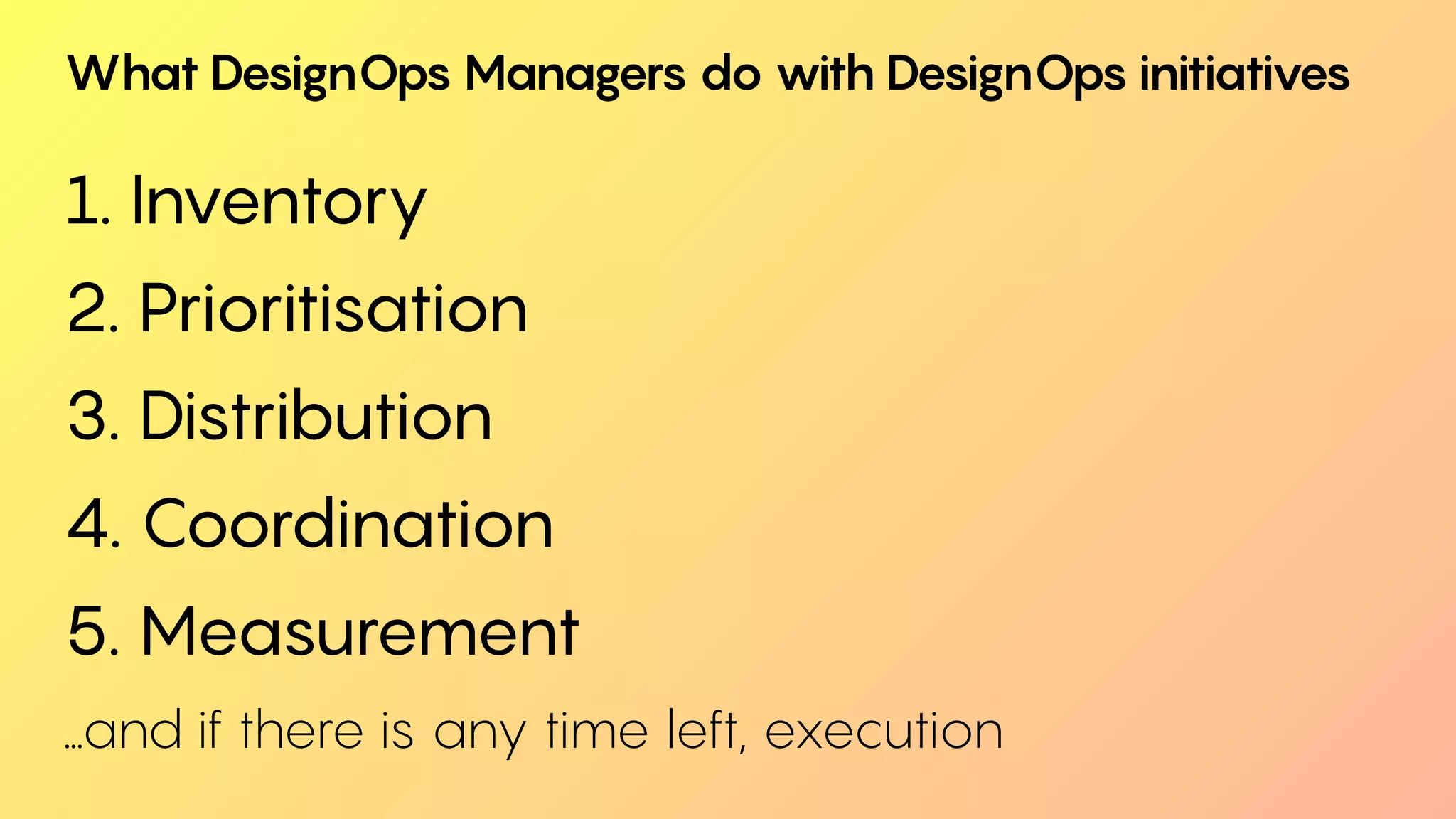 What DesignOps Managers do with DesignOps initiatives

1. Inventory
2. Prioritisation
3. Distribution
4. Coordination
5. Measurement

...and if there is any time left, execution